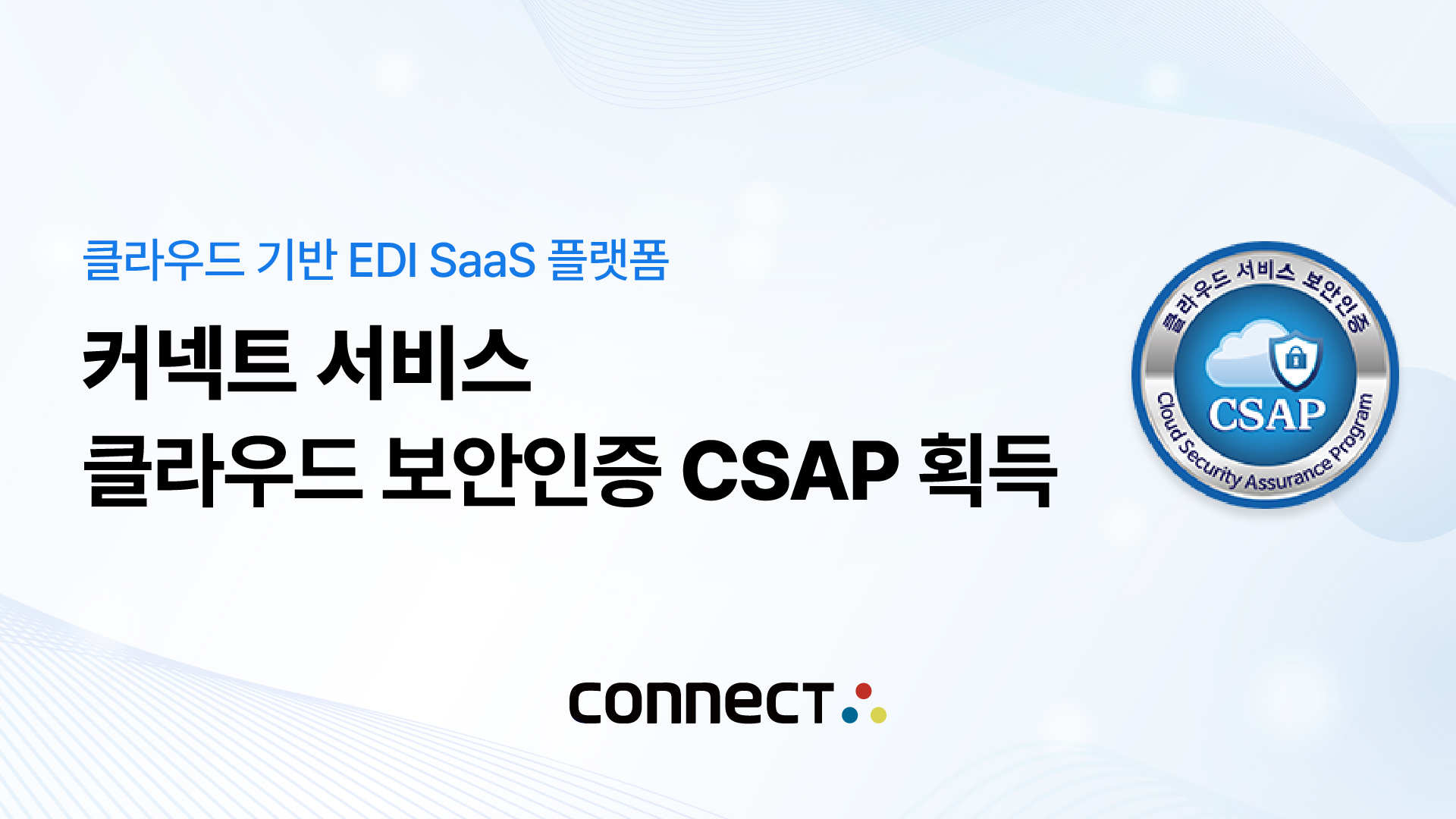 클라우드 기반 EDI SaaS 플랫폼

커넥트 서비스
클라우드 보안인증 CSAP 획득

클라우드 서비스 보안인증
CSAP
Cloud Security Assurance Program

connect